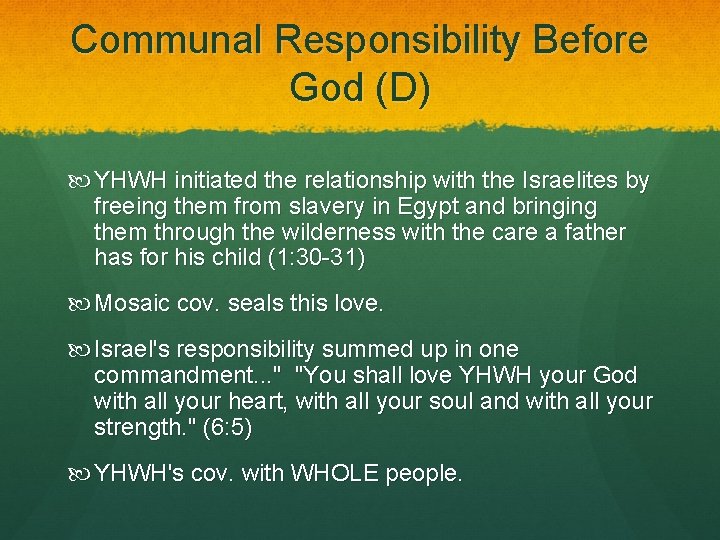 Communal Responsibility Before God (D)

YHWH initiated the relationship with the Israelites by freeing them from slavery in Egypt and bringing them through the wilderness with the care a father has for his child (1:30-31)

Mosaic cov. seals this love.

Israel's responsibility summed up in one commandment..." "You shall love YHWH your God with all your heart, with all your soul and with all your strength." (6:5)

YHWH's cov. with WHOLE people.